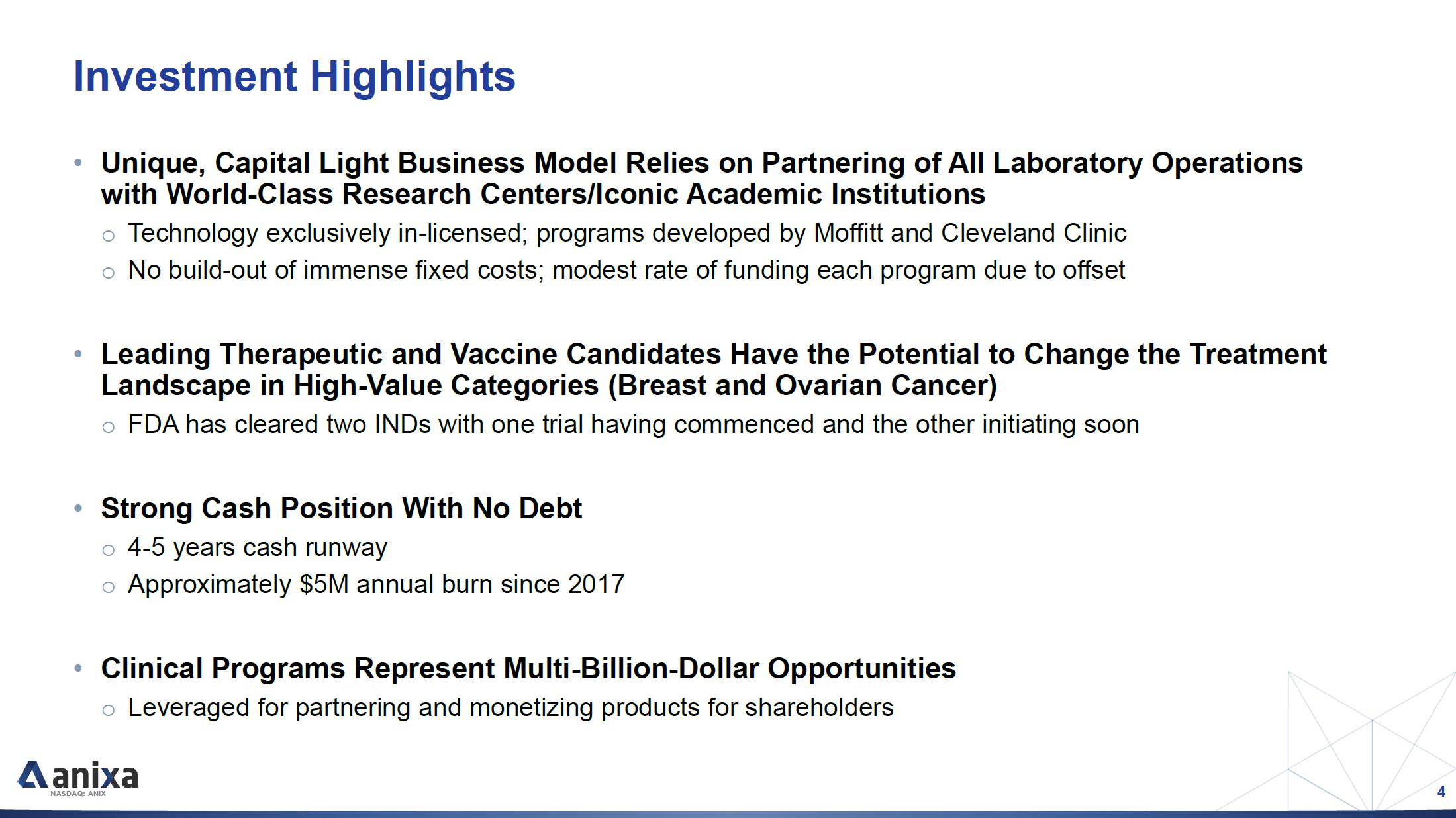 Investment Highlights

• Unique, Capital Light Business Model Relies on Partnering of All Laboratory Operations with World-Class Research Centers/Iconic Academic Institutions
  ○ Technology exclusively in-licensed; programs developed by Moffitt and Cleveland Clinic
  ○ No build-out of immense fixed costs; modest rate of funding each program due to offset

• Leading Therapeutic and Vaccine Candidates Have the Potential to Change the Treatment Landscape in High-Value Categories (Breast and Ovarian Cancer)
  ○ FDA has cleared two INDs with one trial having commenced and the other initiating soon

• Strong Cash Position With No Debt
  ○ 4-5 years cash runway
  ○ Approximately $5M annual burn since 2017

• Clinical Programs Represent Multi-Billion-Dollar Opportunities
  ○ Leveraged for partnering and monetizing products for shareholders

anixa
NASDAQ: ANIX

4